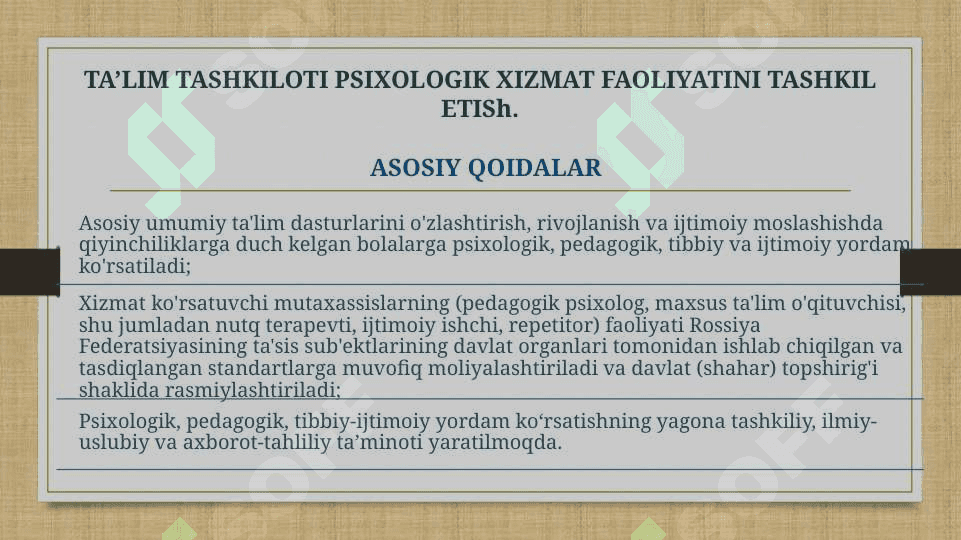 TA’LIM TASHKILOTI PSIXOLOGIK XIZMAT FAOLIYATINI TASHKIL ETISh.

ASOSIY QOIDALAR

Asosiy umumiy ta'lim dasturlarini o'zlashtirish, rivojlanish va ijtimoiy moslashishda qiyinchiliklarga duch kelgan bolalarga psixologik, pedagogik, tibbiy va ijtimoiy yordam ko'rsatiladi;

Xizmat ko'rsatuvchi mutaxassislarning (pedagogik psixolog, maxsus ta'lim o'qituvchisi, shu jumladan nutq terapevti, ijtimoiy ishchi, repetitor) faoliyati Rossiya Federatsiyasining ta'sis sub'ektlarining davlat organlari tomonidan ishlab chiqilgan va tasdiqlangan standartlarga muvofiq moliyalashtiriladi va davlat (shahar) topshirig'i shaklida rasmiylashtiriladi;

Psixologik, pedagogik, tibbiy-ijtimoiy yordam ko‘rsatishning yagona tashkiliy, ilmiy-uslubiy va axborot-tahliliy ta’minoti yaratilmoqda.